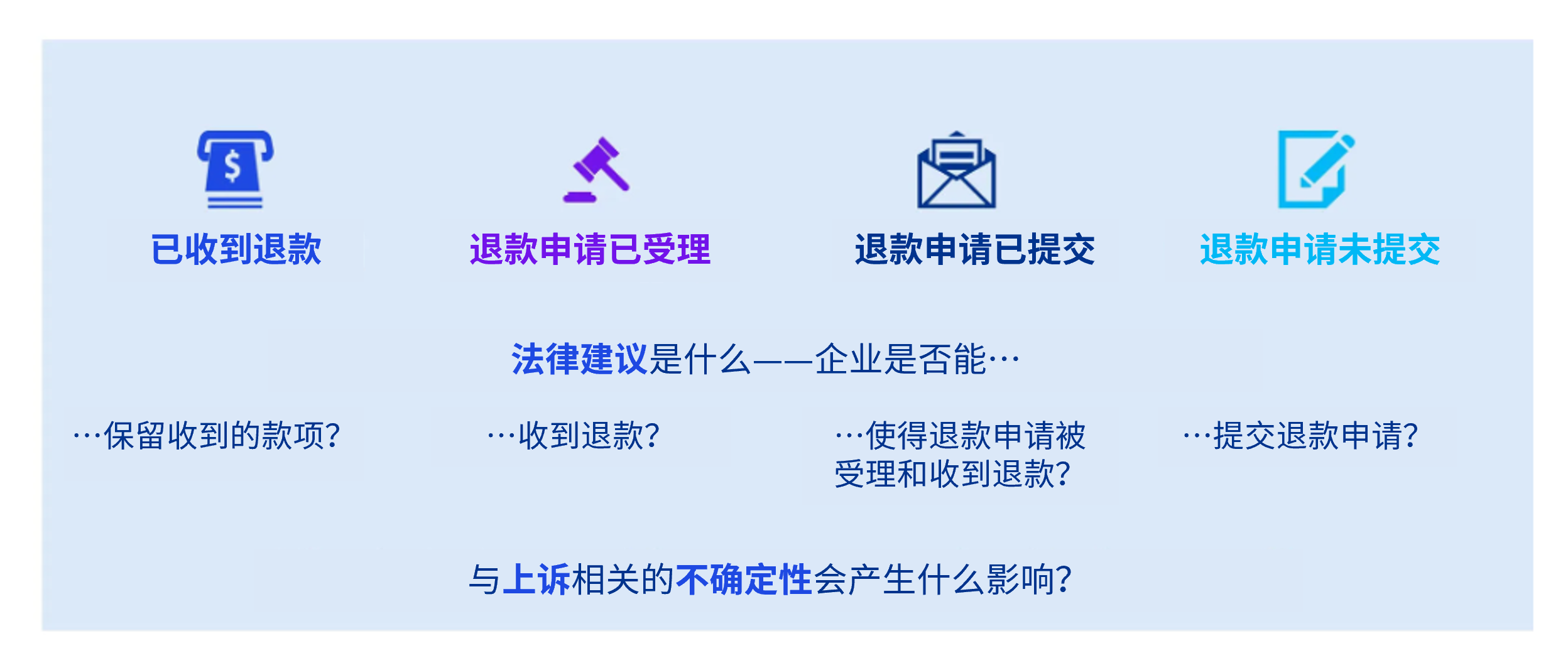 已收到退款

退款申请已受理

退款申请已提交

退款申请未提交

法律建议是什么——企业是否能…

…保留收到的款项?

…收到退款?

…使得退款申请被受理和收到退款?

…提交退款申请?

与上诉相关的不确定性会产生什么影响?